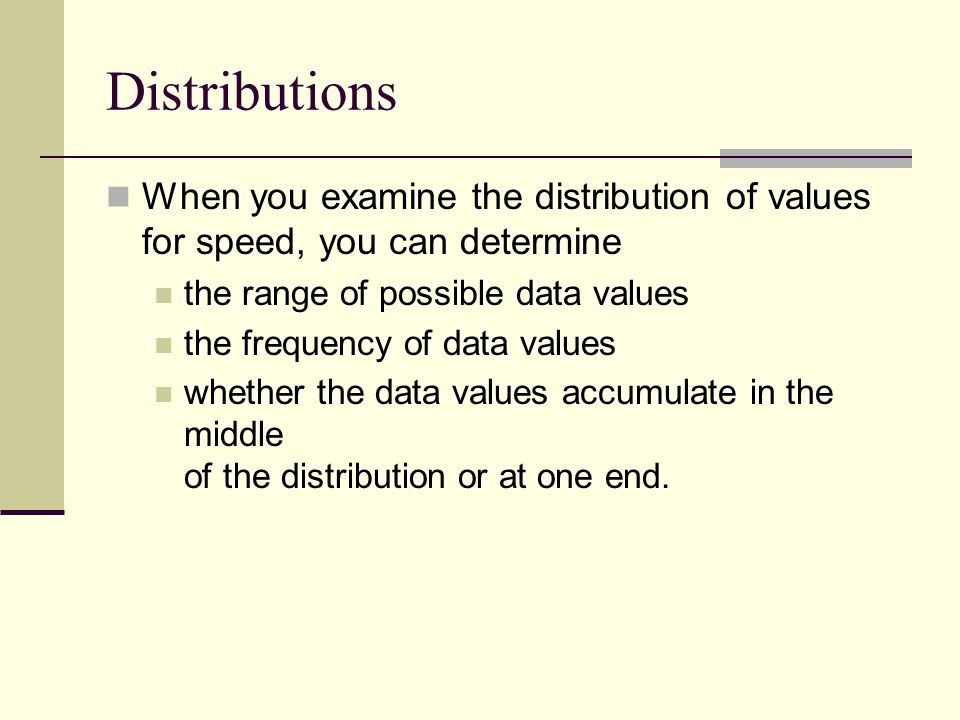 Distributions

When you examine the distribution of values for speed, you can determine

the range of possible data values

the frequency of data values

whether the data values accumulate in the middle of the distribution or at one end.